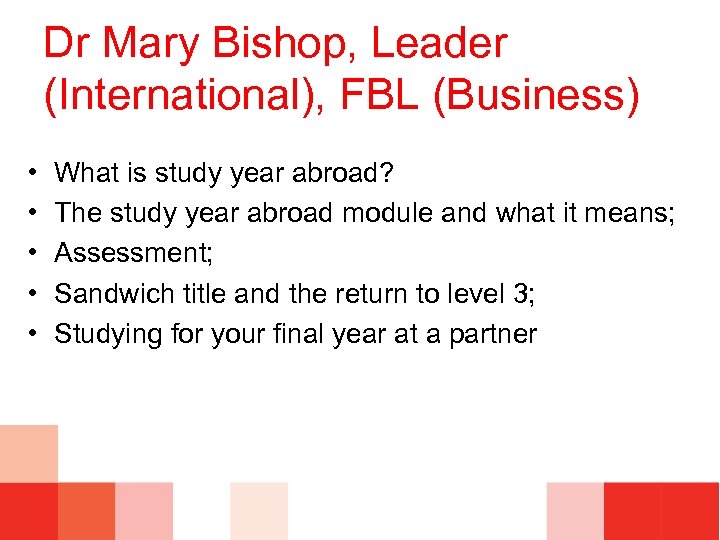 Dr Mary Bishop, Leader (International), FBL (Business)

• What is study year abroad?
• The study year abroad module and what it means;
• Assessment;
• Sandwich title and the return to level 3;
• Studying for your final year at a partner